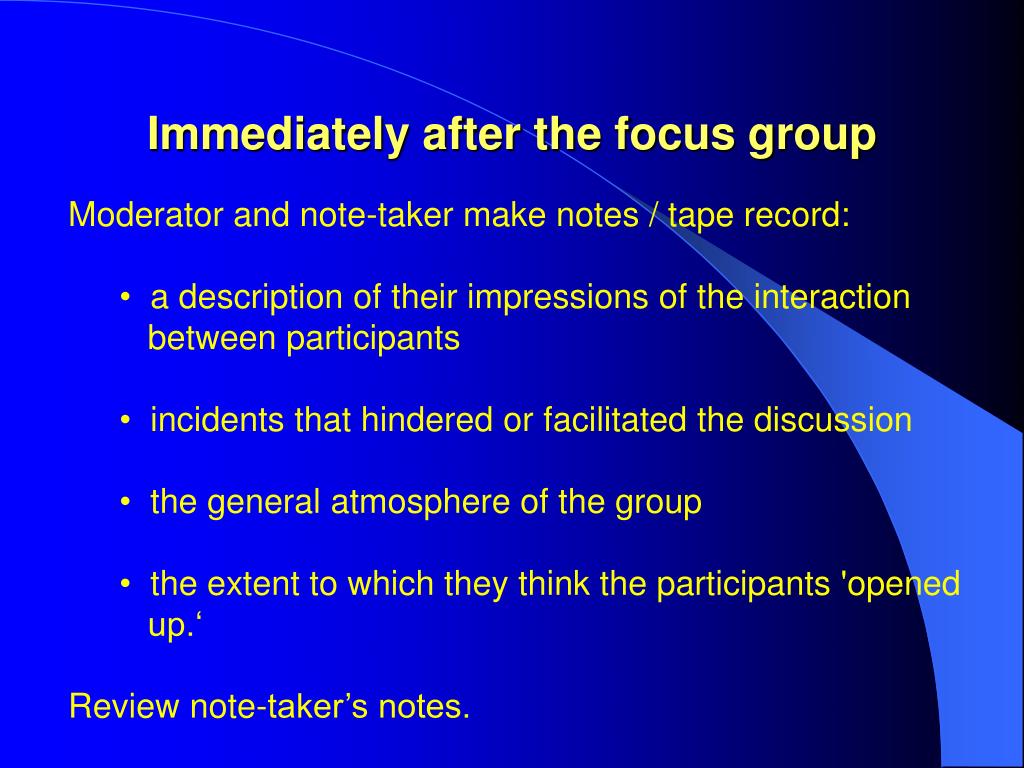 Immediately after the focus group

Moderator and note-taker make notes / tape record:

• a description of their impressions of the interaction between participants

• incidents that hindered or facilitated the discussion

• the general atmosphere of the group

• the extent to which they think the participants 'opened up.‘

Review note-taker’s notes.